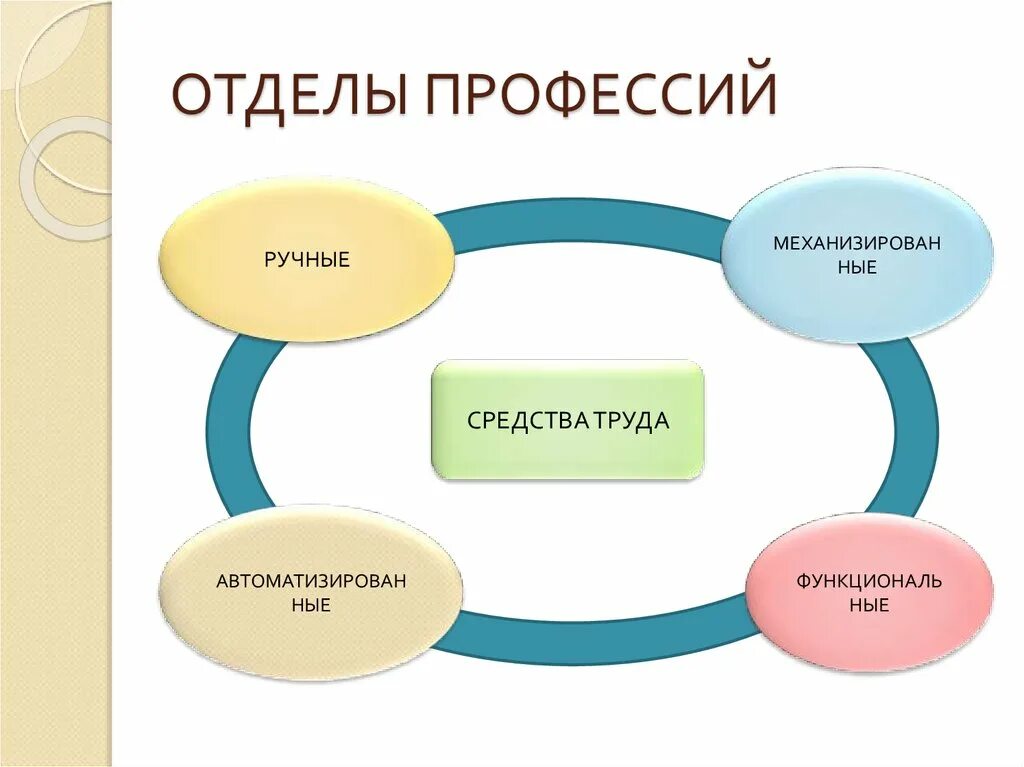 ОТДЕЛЫ ПРОФЕССИЙ

РУЧНЫЕ

МЕХАНИЗИРОВАННЫЕ

СРЕДСТВА ТРУДА

АВТОМАТИЗИРОВАННЫЕ

ФУНКЦИОНАЛЬНЫЕ